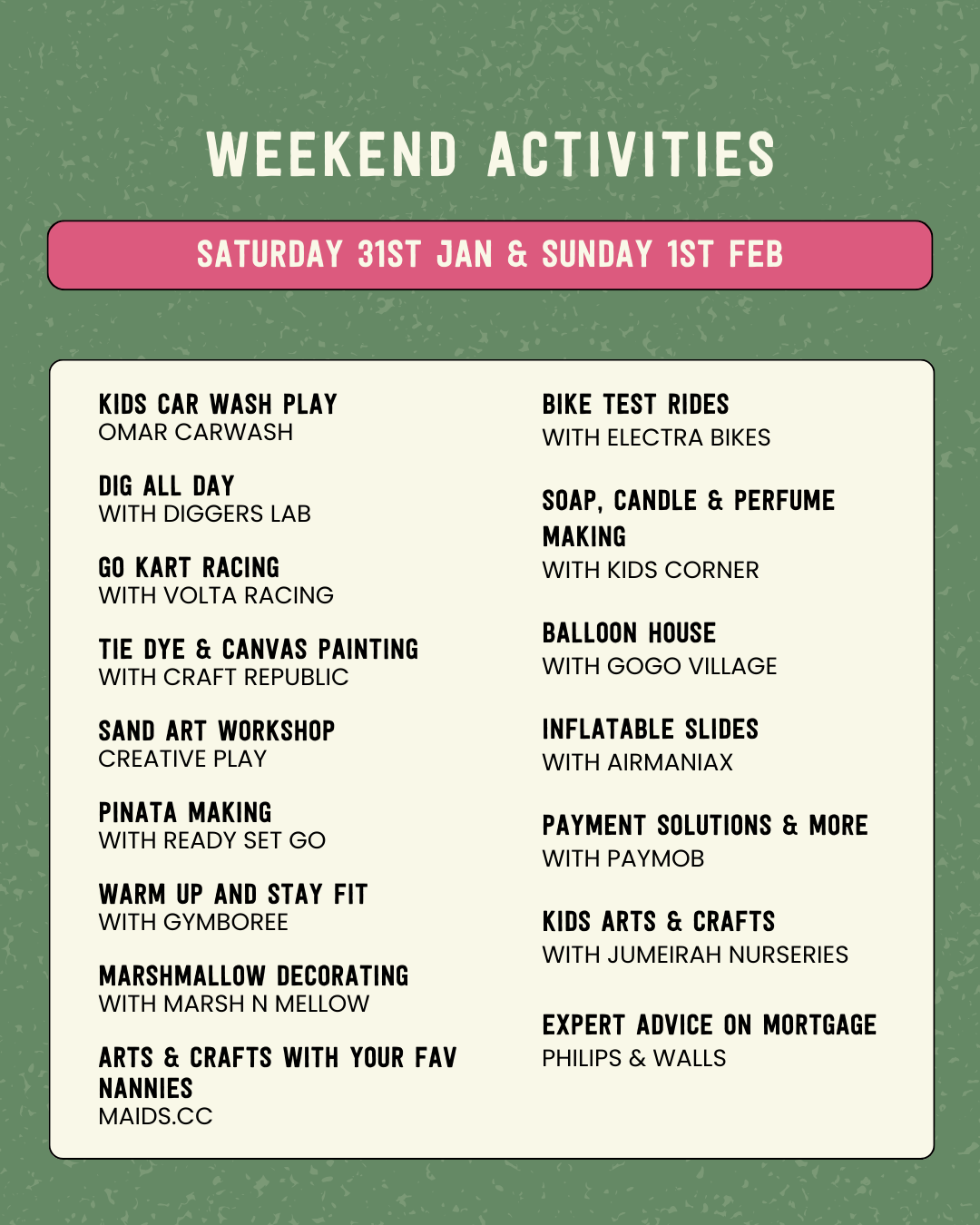 WEEKEND ACTIVITIES

SATURDAY 31ST JAN & SUNDAY 1ST FEB

KIDS CAR WASH PLAY
OMAR CARWASH

DIG ALL DAY
WITH DIGGERS LAB

GO KART RACING
WITH VOLTA RACING

TIE DYE & CANVAS PAINTING
WITH CRAFT REPUBLIC

SAND ART WORKSHOP
CREATIVE PLAY

PINATA MAKING
WITH READY SET GO

WARM UP AND STAY FIT
WITH GYMBOREE

MARSHMALLOW DECORATING
WITH MARSH N MELLOW

ARTS & CRAFTS WITH YOUR FAV NANNIES
MAIDS.CC

BIKE TEST RIDES
WITH ELECTRA BIKES

SOAP, CANDLE & PERFUME MAKING
WITH KIDS CORNER

BALLOON HOUSE
WITH GOGO VILLAGE

INFLATABLE SLIDES
WITH AIRMANIAX

PAYMENT SOLUTIONS & MORE
WITH PAYMOB

KIDS ARTS & CRAFTS
WITH JUMEIRAH NURSERIES

EXPERT ADVICE ON MORTGAGE
PHILIPS & WALLS